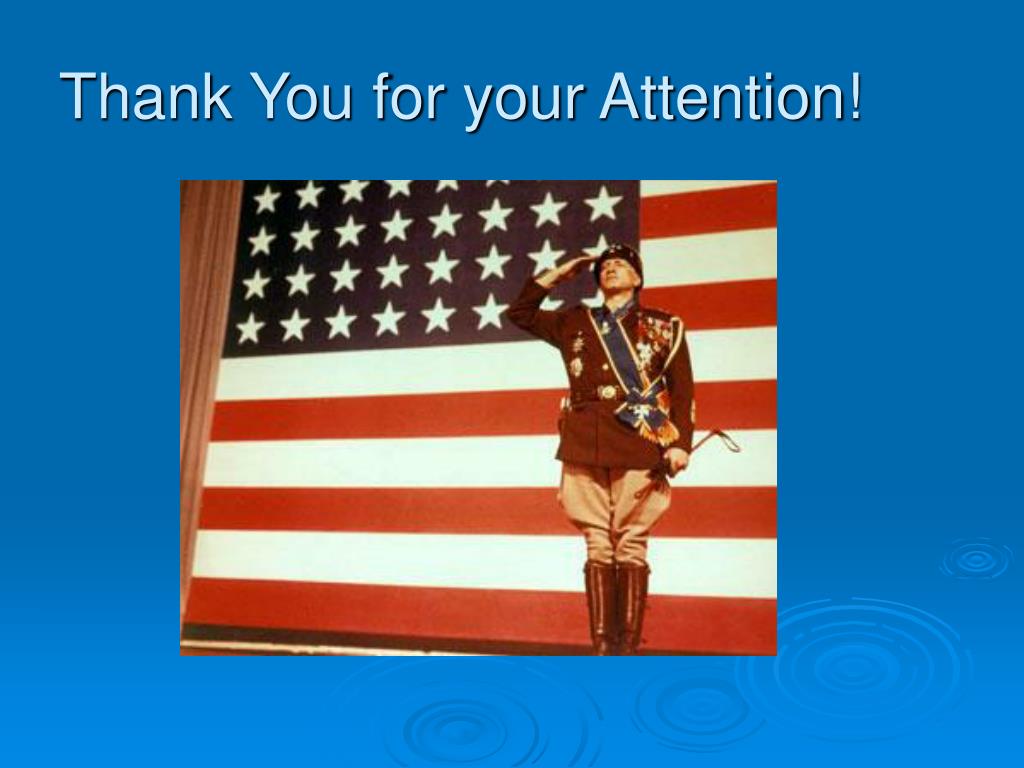 Thank You for your Attention!